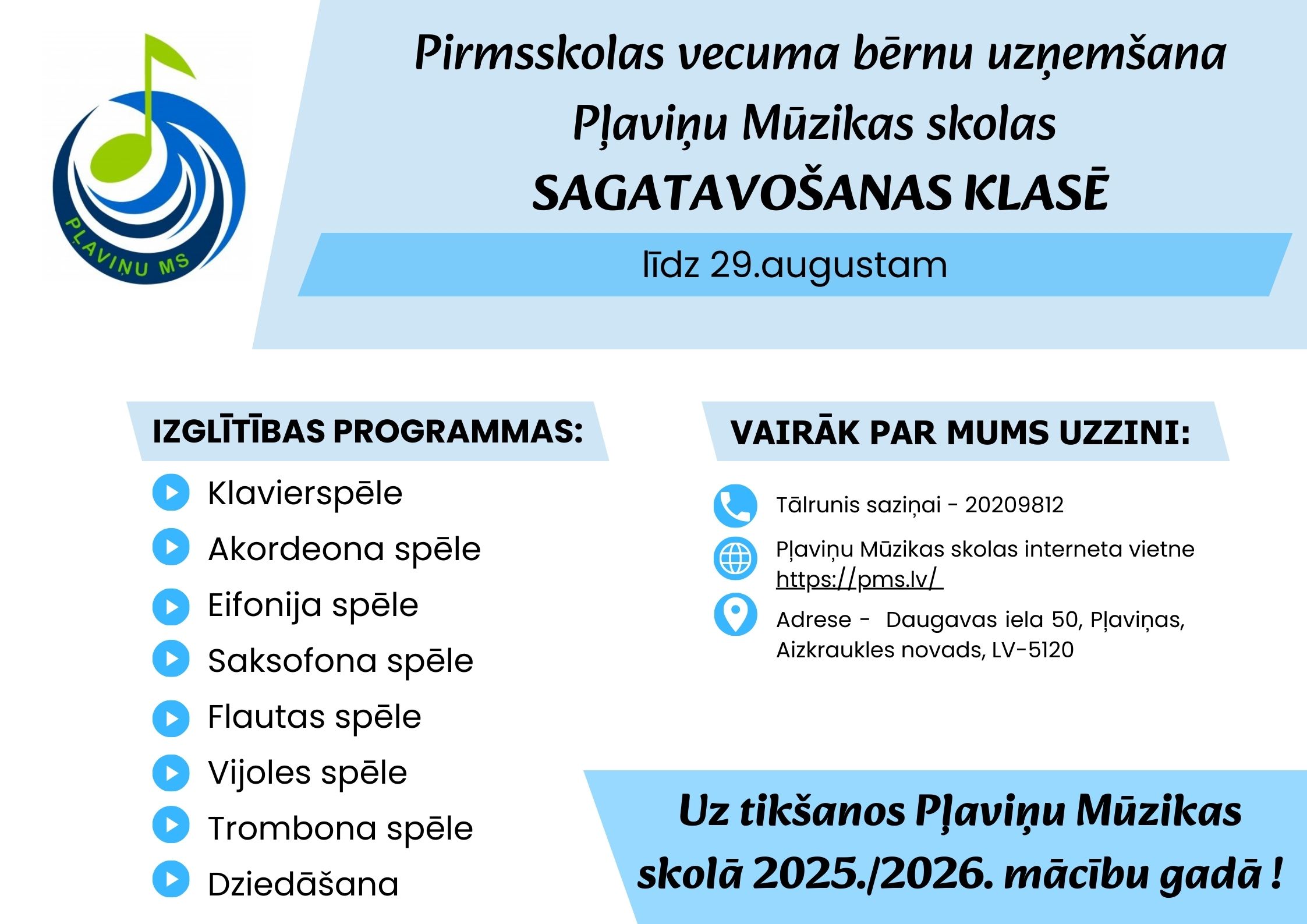 PĻAVIŅU MS

Pirmsskolas vecuma bērnu uzņemšana Pļaviņu Mūzikas skolas SAGATAVOŠANAS KLASĒ

līdz 29.augustam

IZGLĪTĪBAS PROGRAMMAS:

Klavierspēle
Akordeona spēle
Eifonija spēle
Saksofona spēle
Flautas spēle
Vijoles spēle
Trombona spēle
Dziedāšana

VAIRĀK PAR MUMS UZZINI:

Tālrunis saziņai - 20209812

Pļaviņu Mūzikas skolas interneta vietne https://pms.lv/

Adrese - Daugavas iela 50, Pļaviņas, Aizkraukles novads, LV-5120

Uz tikšanos Pļaviņu Mūzikas skolā 2025./2026. mācību gadā !